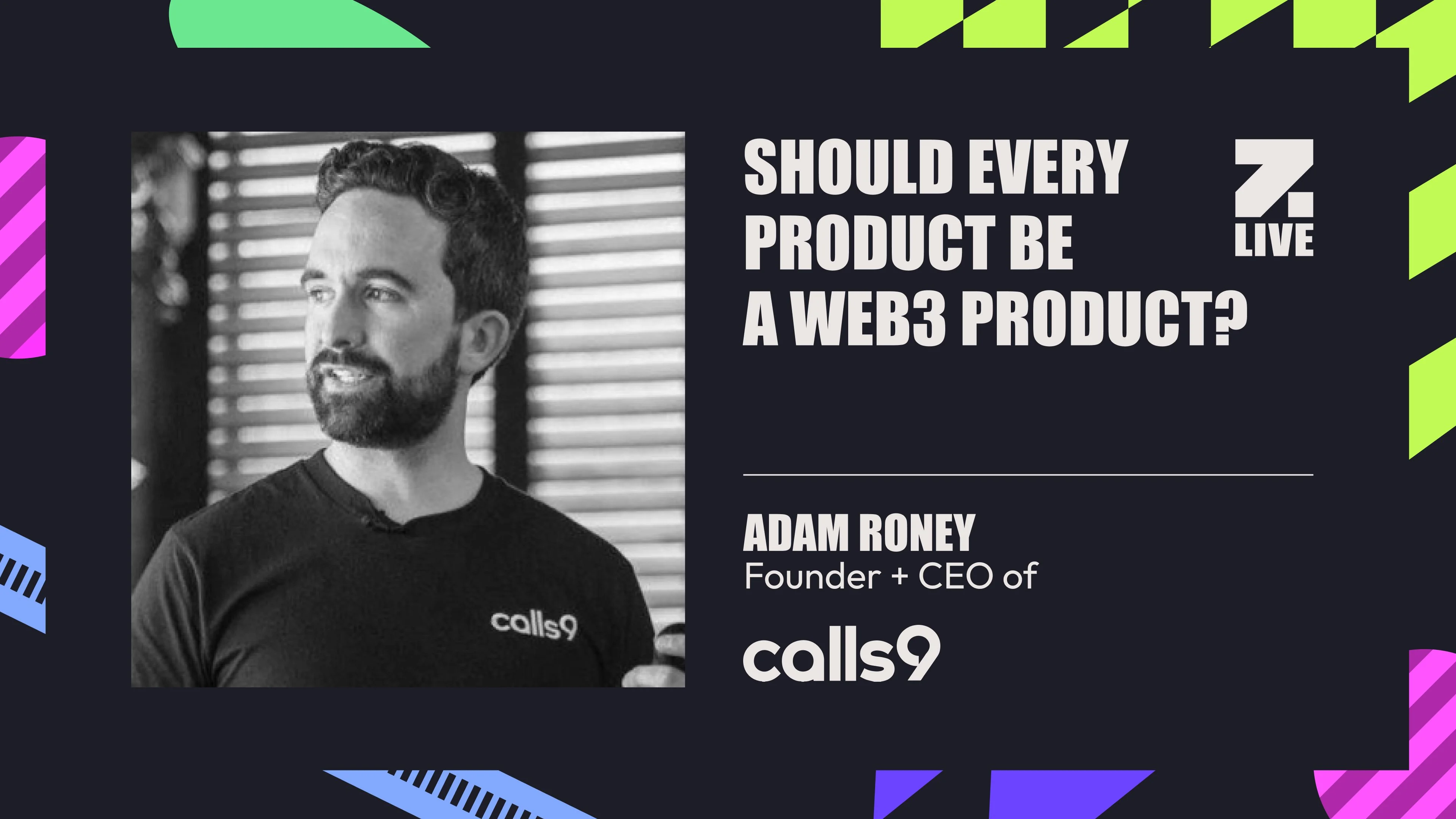 calls9

SHOULD EVERY PRODUCT BE A WEB3 PRODUCT?

Z LIVE

ADAM RONEY
Founder + CEO of

calls9